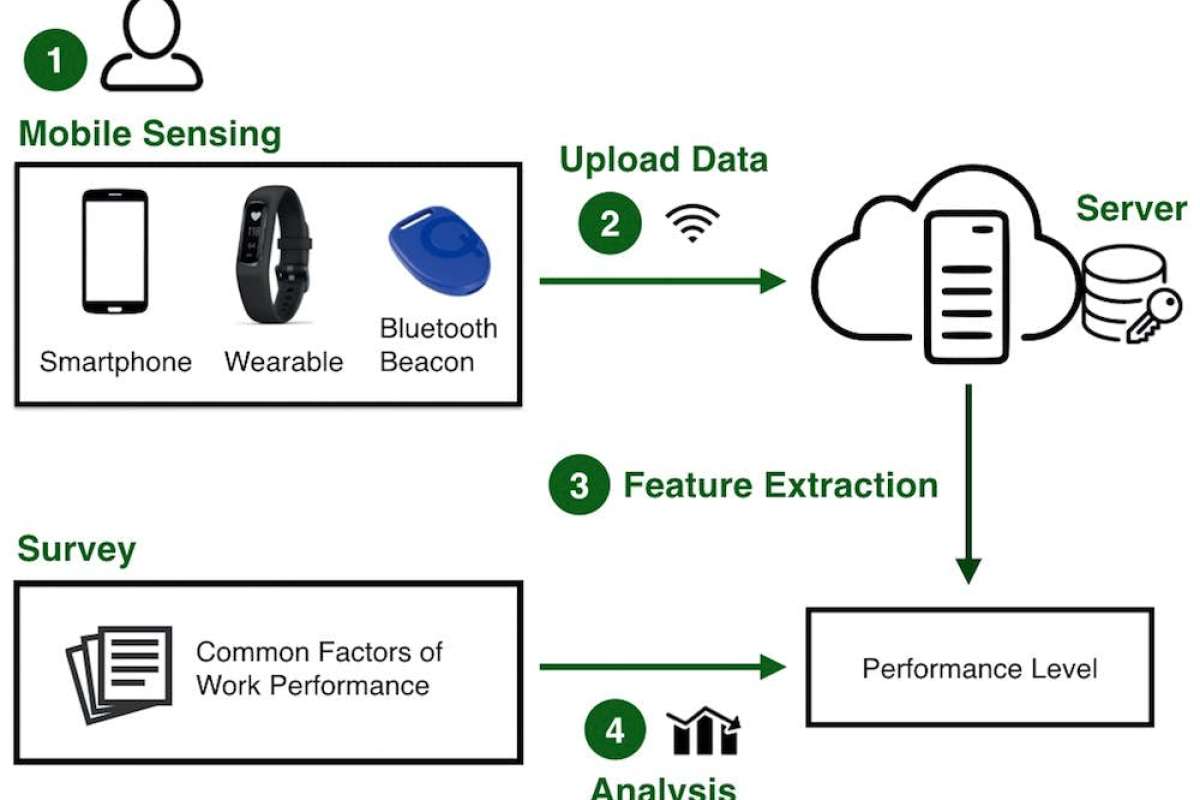 1

Mobile Sensing

Smartphone

Wearable

Bluetooth Beacon

Upload Data

2

Server

3 Feature Extraction

Survey

Common Factors of Work Performance

Performance Level

4

Analysis